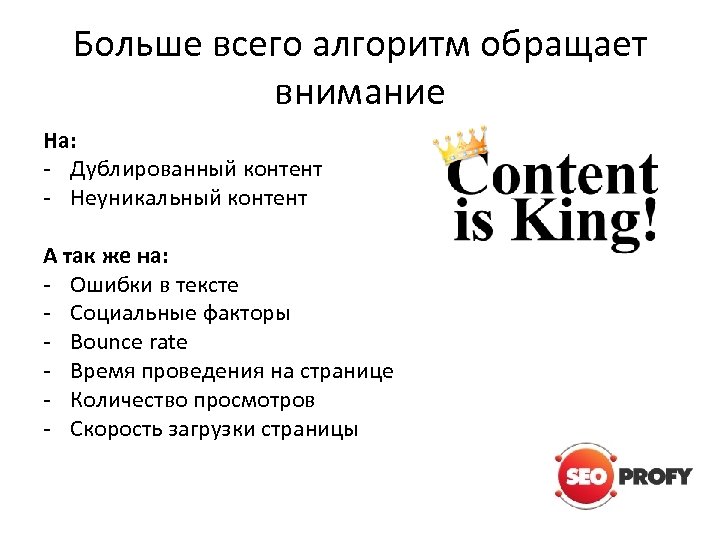 Больше всего алгоритм обращает внимание

На:
- Дублированный контент
- Неуникальный контент

А так же на:
- Ошибки в тексте
- Социальные факторы
- Bounce rate
- Время проведения на странице
- Количество просмотров
- Скорость загрузки страницы

Content is King!

SEO PROFY